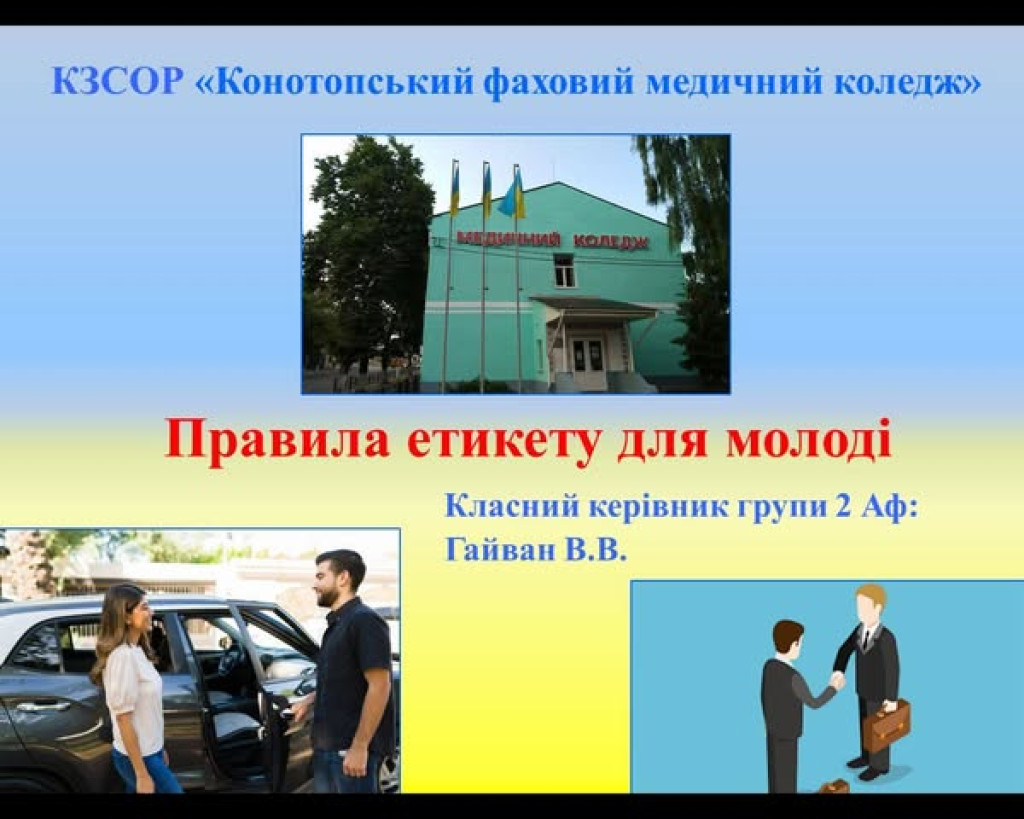 КЗСОР «Конотопський фаховий медичний коледж»

МЕДИЧНИЙ КОЛЕДЖ

Правила етикету для молоді

Класний керівник групи 2 Аф:
Гайван В.В.